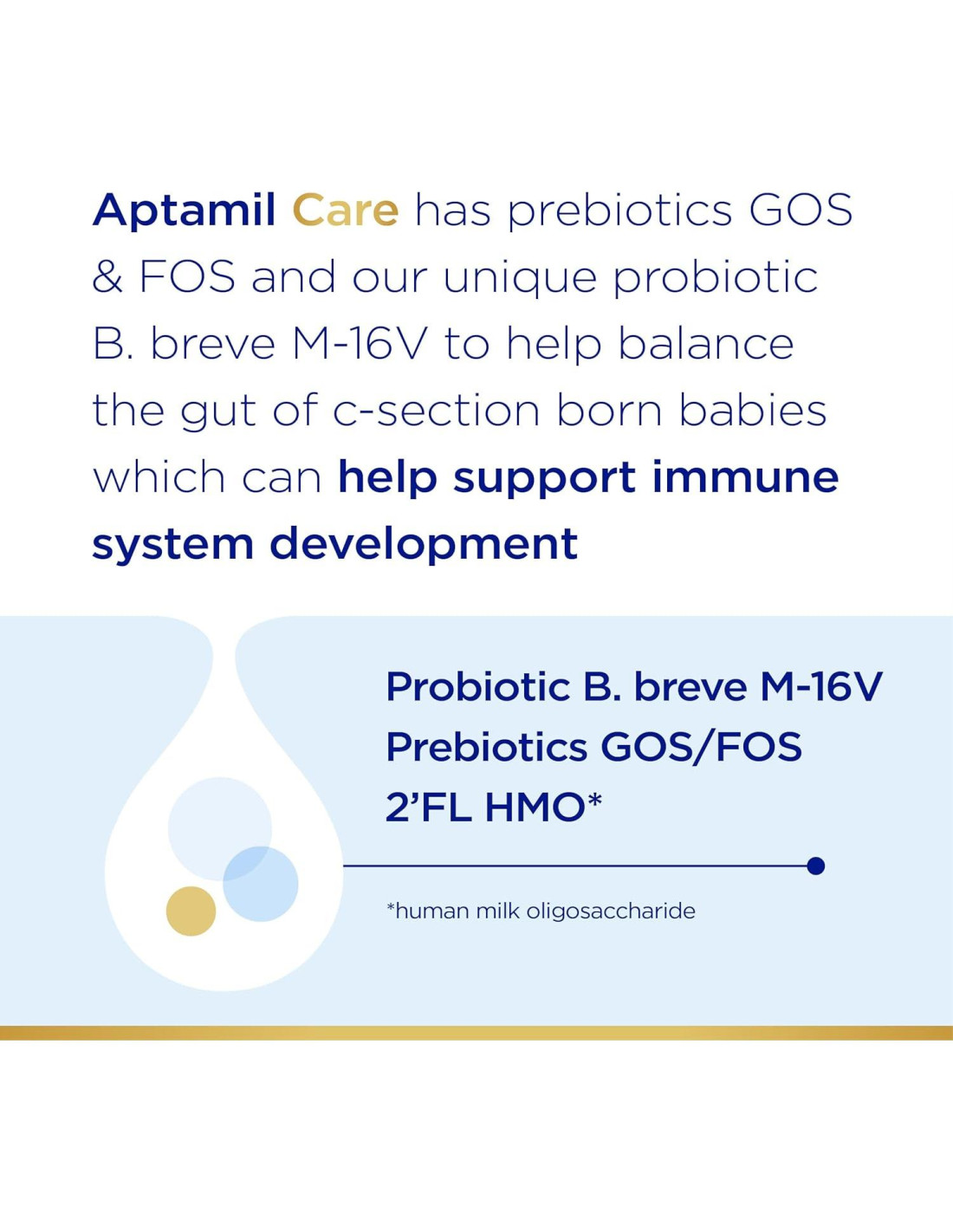 Aptamil Care has prebiotics GOS & FOS and our unique probiotic B. breve M-16V to help balance the gut of c-section born babies which can help support immune system development

Probiotic B. breve M-16V
Prebiotics GOS/FOS
2'FL HMO*

*human milk oligosaccharide